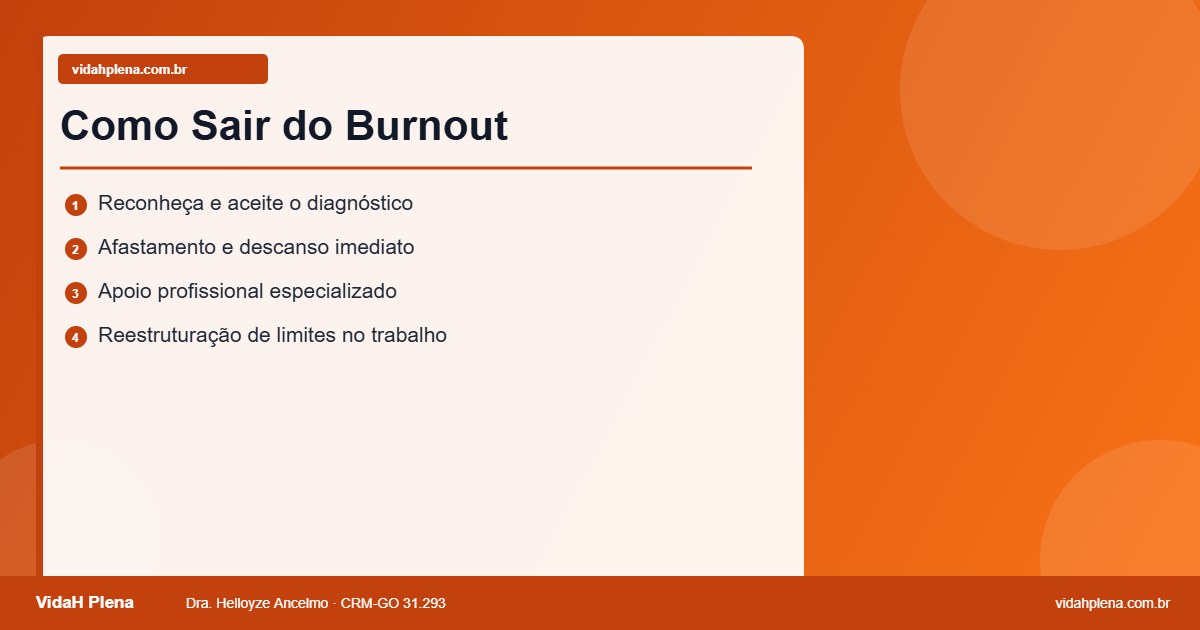 vidahplena.com.br

Como Sair do Burnout

1 Reconheça e aceite o diagnóstico

2 Afastamento e descanso imediato

3 Apoio profissional especializado

4 Reestruturação de limites no trabalho

VidaH Plena

Dra. Helloyze Ancelmo · CRM-GO 31.293

vidahplena.com.br